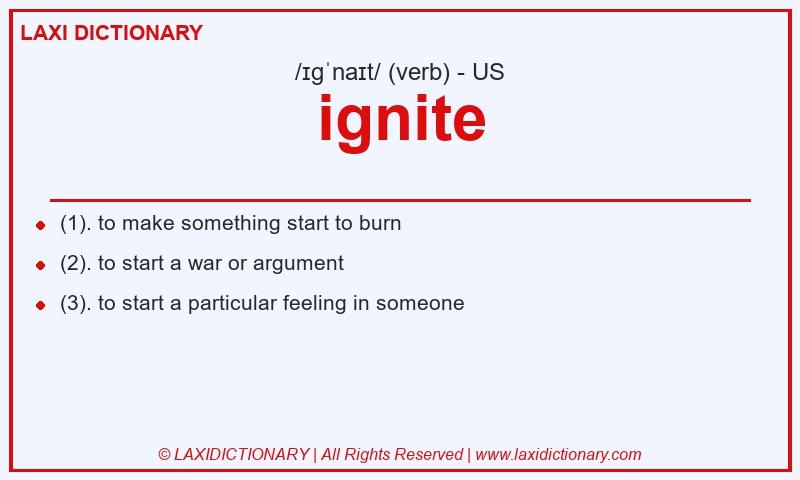 LAXI DICTIONARY

/ɪɡˈnaɪt/ (verb) - US

ignite

(1). to make something start to burn

(2). to start a war or argument

(3). to start a particular feeling in someone

© LAXIDICTIONARY | All Rights Reserved | www.laxidictionary.com